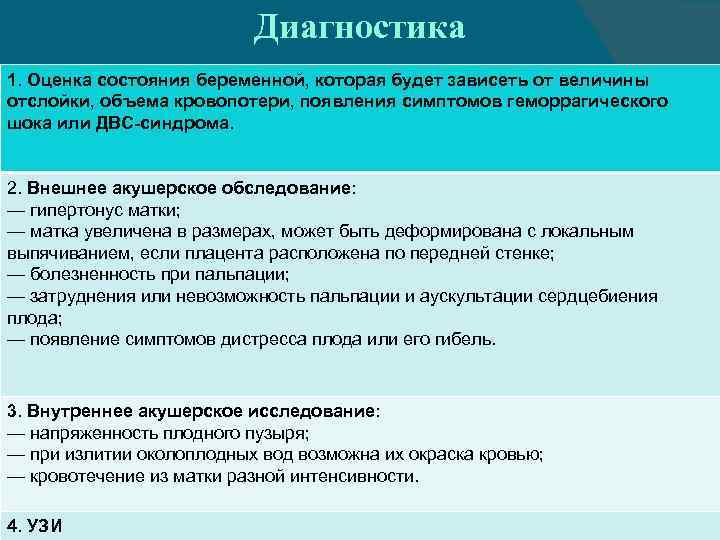 Диагностика

1. Оценка состояния беременной, которая будет зависеть от величины отслойки, объема кровопотери, появления симптомов геморрагического шока или ДВС-синдрома.

2. Внешнее акушерское обследование:
— гипертонус матки;
— матка увеличена в размерах, может быть деформирована с локальным выпячиванием, если плацента расположена по передней стенке;
— болезненность при пальпации;
— затруднения или невозможность пальпации и аускультации сердцебиения плода;
— появление симптомов дистресса плода или его гибель.

3. Внутреннее акушерское исследование:
— напряженность плодного пузыря;
— при излитии околоплодных вод возможна их окраска кровью;
— кровотечение из матки разной интенсивности.

4. УЗИ